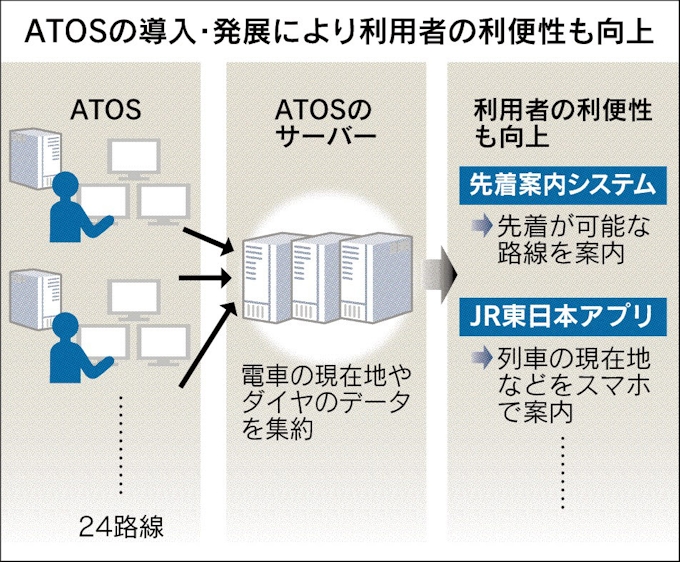 ATOSの導入･発展により利用者の利便性も向上

ATOS

24路線

ATOSのサーバー

電車の現在地やダイヤのデータを集約

利用者の利便性も向上

先着案内システム

先着が可能な路線を案内

JR東日本アプリ

列車の現在地などをスマホで案内